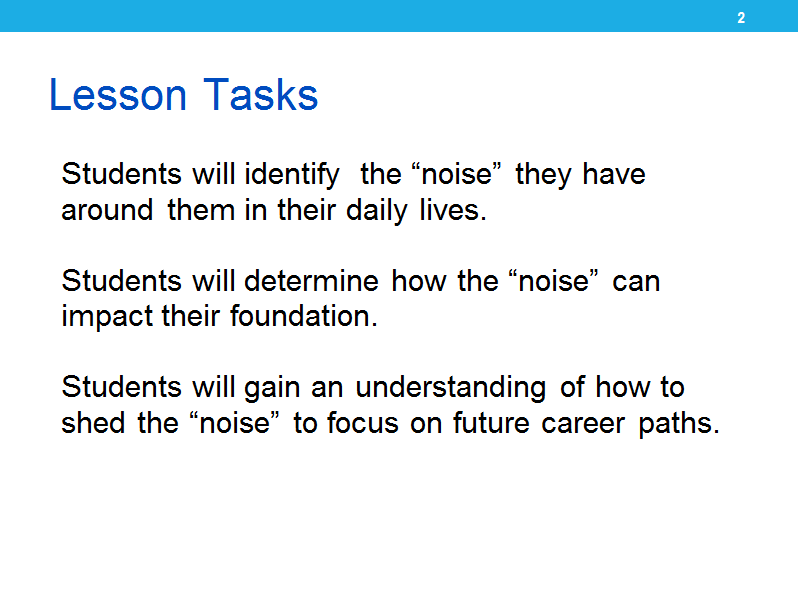 2

Lesson Tasks

Students will identify the “noise” they have around them in their daily lives.

Students will determine how the “noise” can impact their foundation.

Students will gain an understanding of how to shed the “noise” to focus on future career paths.